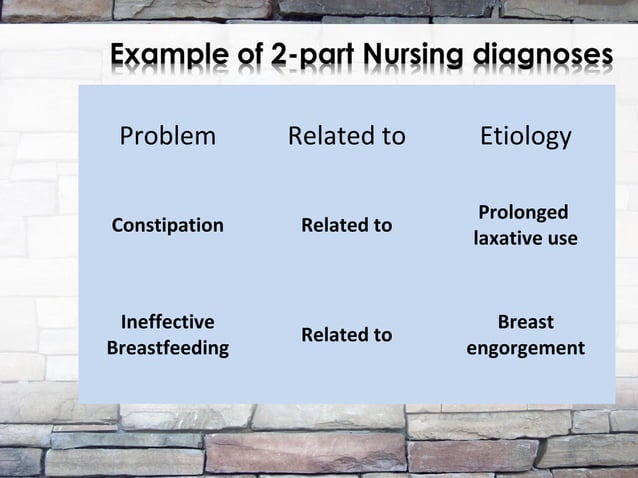 Example of 2-part Nursing diagnoses

| Problem | Related to | Etiology |
|---|---|---|
| Constipation | Related to | Prolonged laxative use |
| Ineffective Breastfeeding | Related to | Breast engorgement |